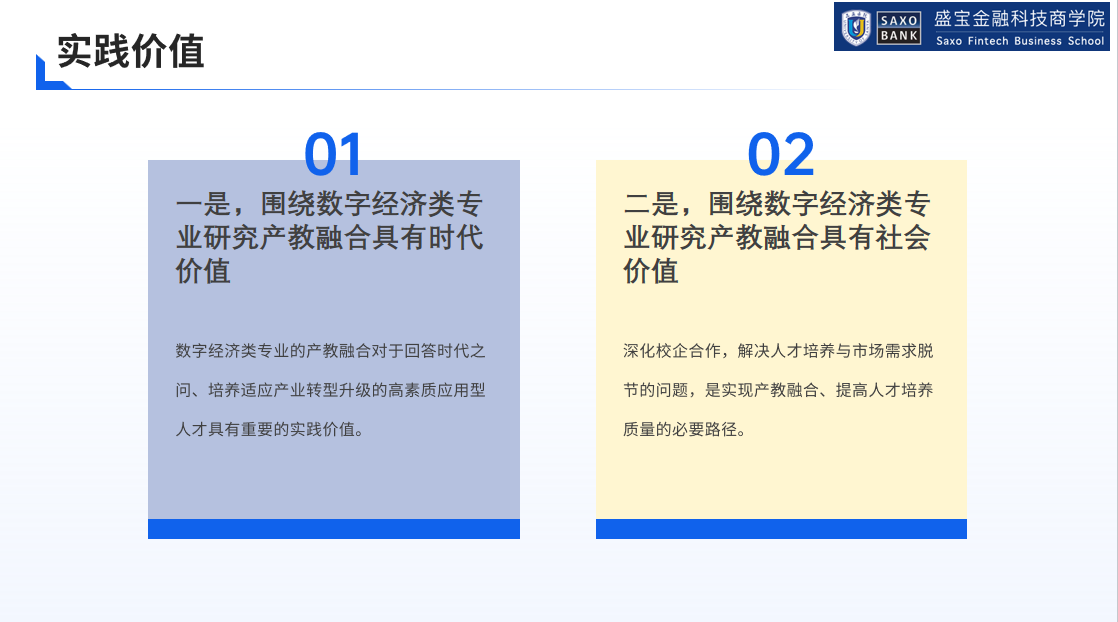 实践价值

SAXO BANK 盛宝金融科技商学院 Saxo Fintech Business School

01

一是，围绕数字经济类专业研究产教融合具有时代价值

数字经济类专业的产教融合对于回答时代之问、培养适应产业转型升级的高素质应用型人才具有重要的实践价值。

02

二是，围绕数字经济类专业研究产教融合具有社会价值

深化校企合作，解决人才培养与市场需求脱节的问题，是实现产教融合、提高人才培养质量的必要路径。